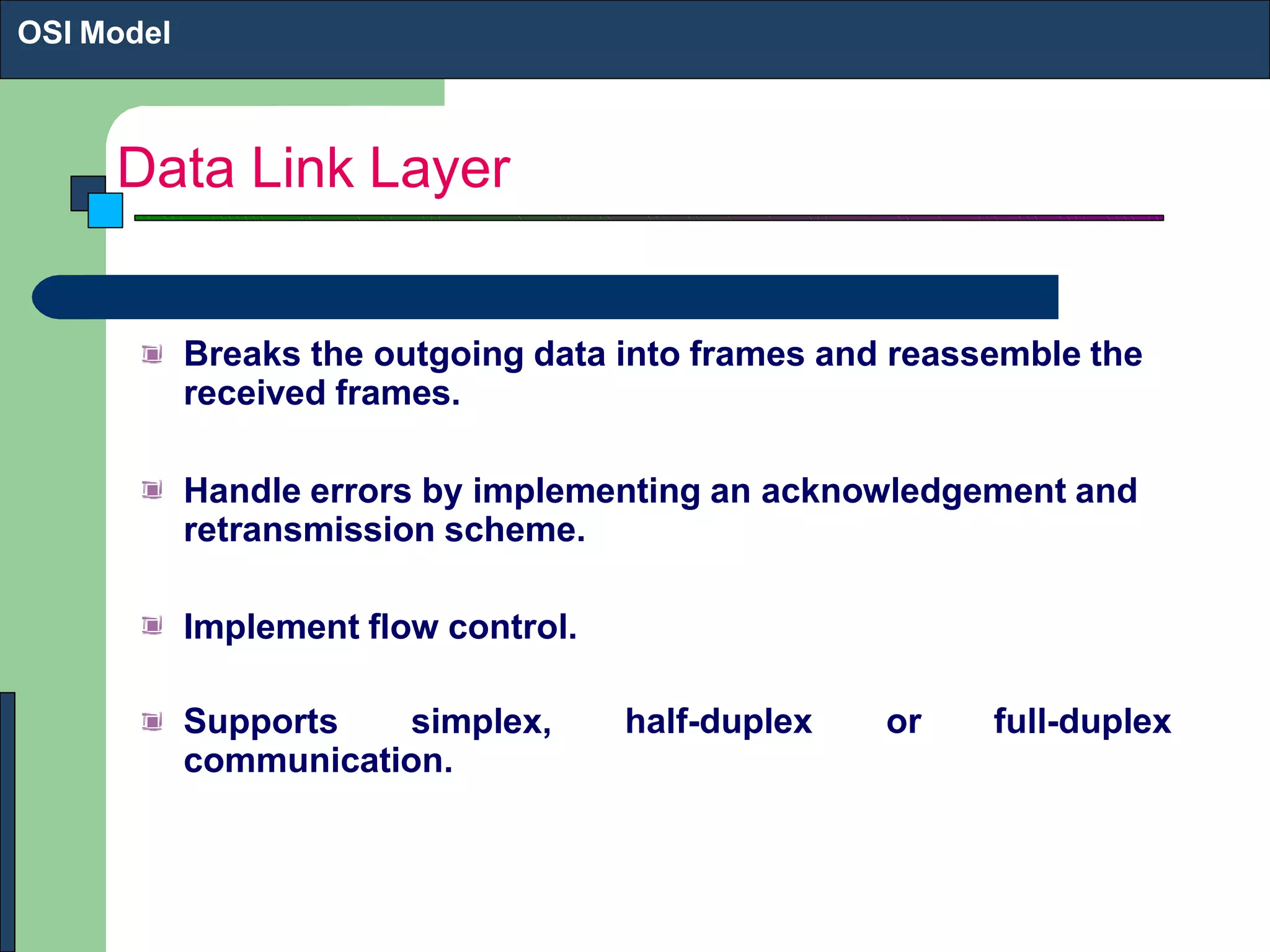 OSI Model

Data Link Layer

Breaks the outgoing data into frames and reassemble the received frames.

Handle errors by implementing an acknowledgement and retransmission scheme.

Implement flow control.

Supports simplex, half-duplex or full-duplex communication.